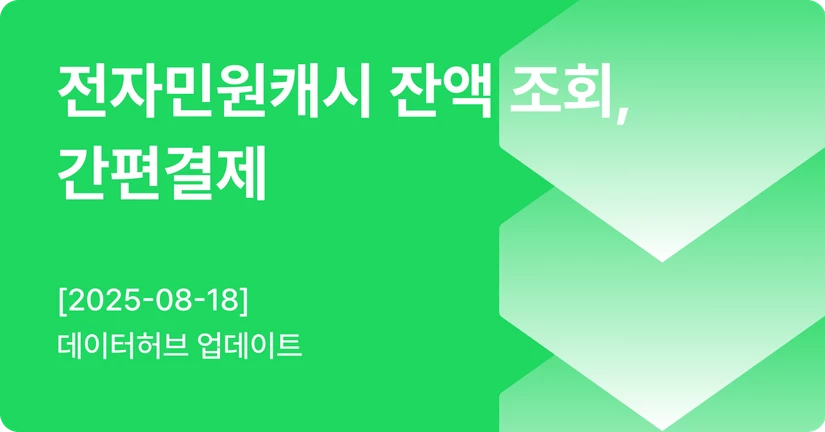 전자민원캐시 잔액 조회,
간편결제

[2025-08-18]
데이터허브 업데이트